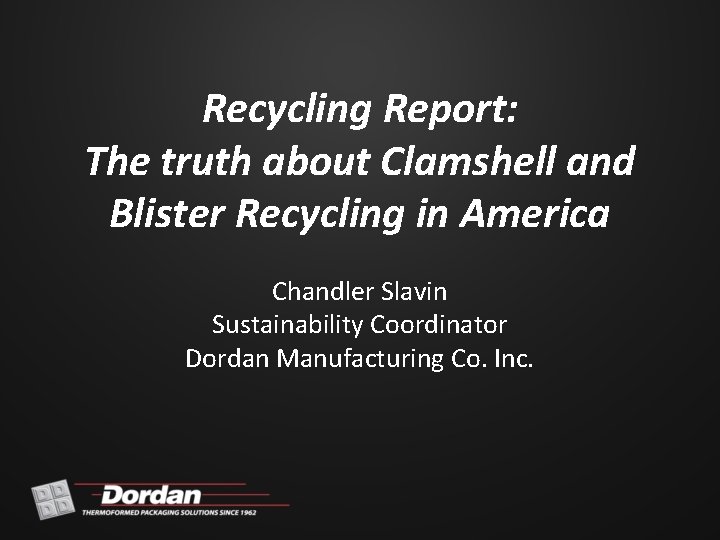 Recycling Report:
The truth about Clamshell and Blister Recycling in America

Chandler Slavin
Sustainability Coordinator
Dordan Manufacturing Co. Inc.

Dordan
THERMOFORMED PACKAGING SOLUTIONS SINCE 1962